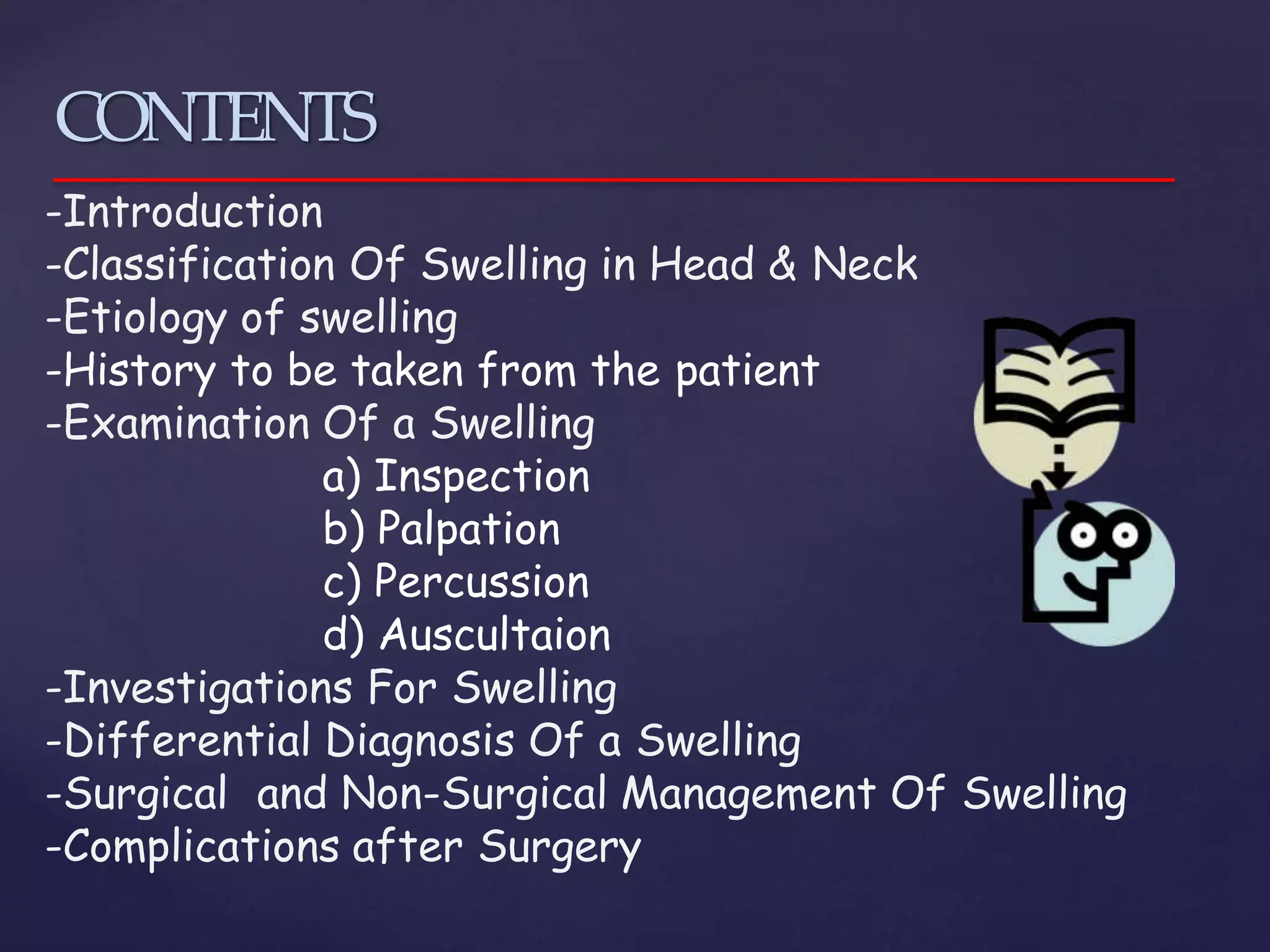 CONTENTS

-Introduction
-Classification Of Swelling in Head & Neck
-Etiology of swelling
-History to be taken from the patient
-Examination Of a Swelling
a) Inspection
b) Palpation
c) Percussion
d) Auscultaion
-Investigations For Swelling
-Differential Diagnosis Of a Swelling
-Surgical and Non-Surgical Management Of Swelling
-Complications after Surgery